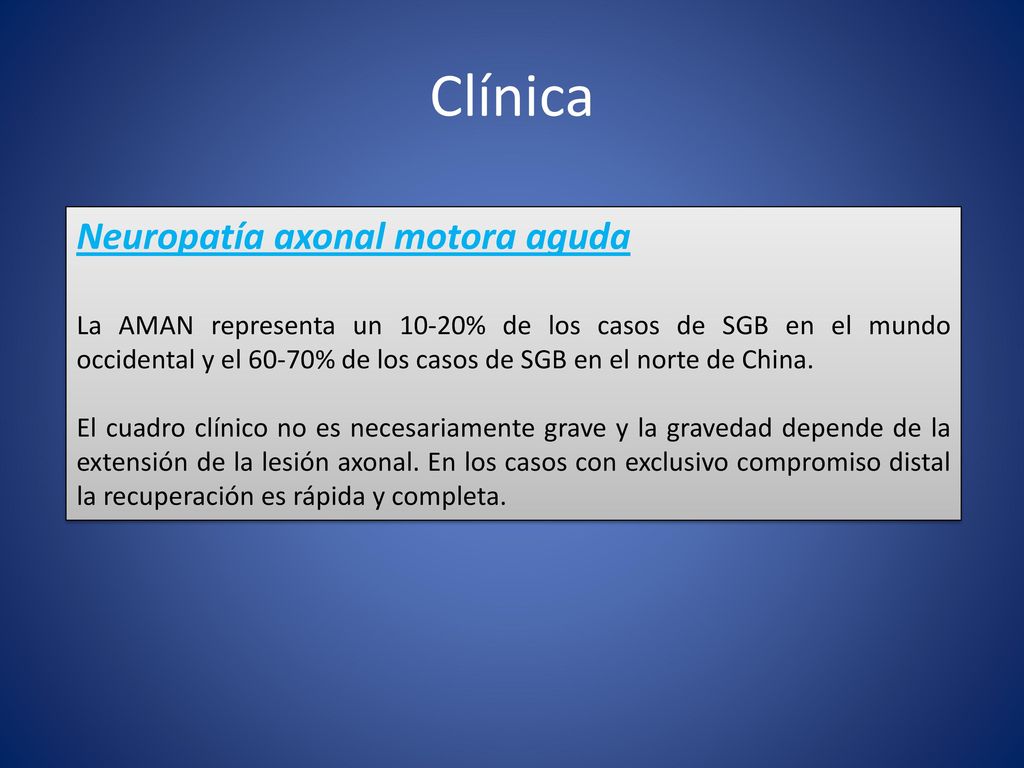 Clínica

Neuropatía axonal motora aguda

La AMAN representa un 10-20% de los casos de SGB en el mundo occidental y el 60-70% de los casos de SGB en el norte de China.

El cuadro clínico no es necesariamente grave y la gravedad depende de la extensión de la lesión axonal. En los casos con exclusivo compromiso distal la recuperación es rápida y completa.